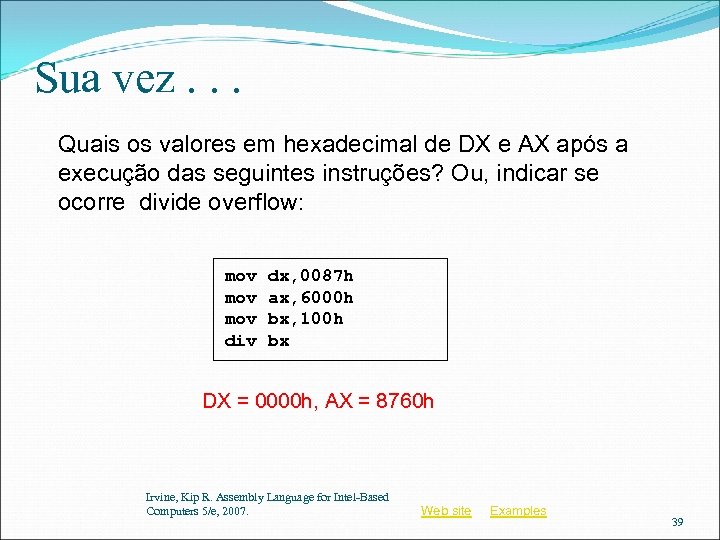 Sua vez . . .

Quais os valores em hexadecimal de DX e AX após a execução das seguintes instruções? Ou, indicar se ocorre  divide overflow:

mov dx,0087h
mov ax,6000h
mov bx,100h
div bx

DX = 0000h, AX = 8760h

Irvine, Kip R. Assembly Language for Intel-Based Computers 5/e, 2007.

Web site   Examples

39